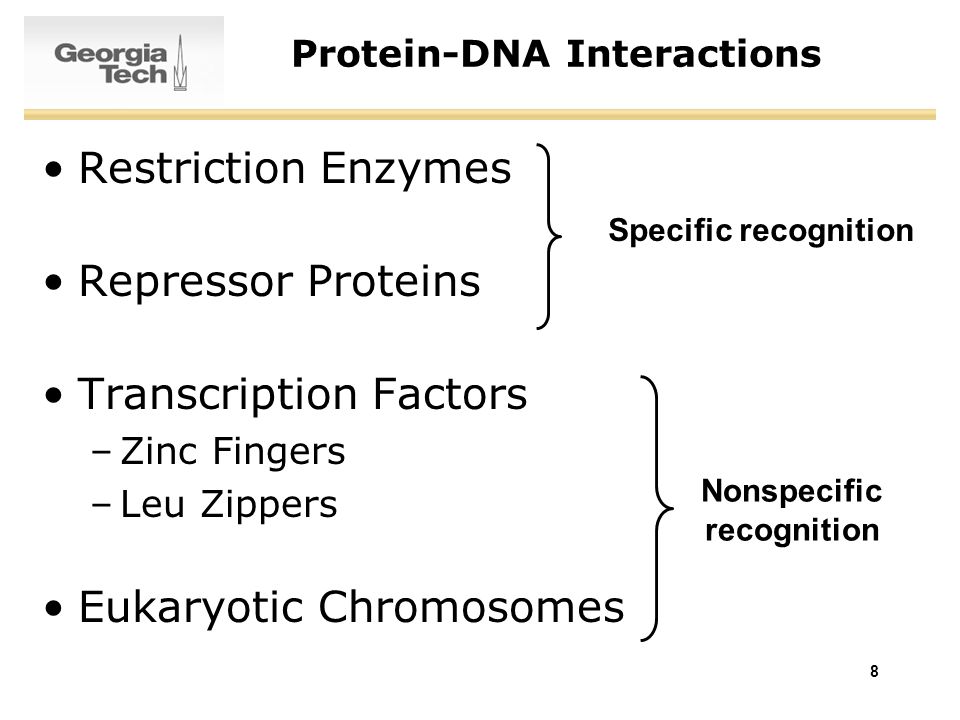 Georgia Tech

Protein-DNA Interactions

• Restriction Enzymes

• Repressor Proteins

Specific recognition

• Transcription Factors
– Zinc Fingers
– Leu Zippers

• Eukaryotic Chromosomes

Nonspecific recognition

8